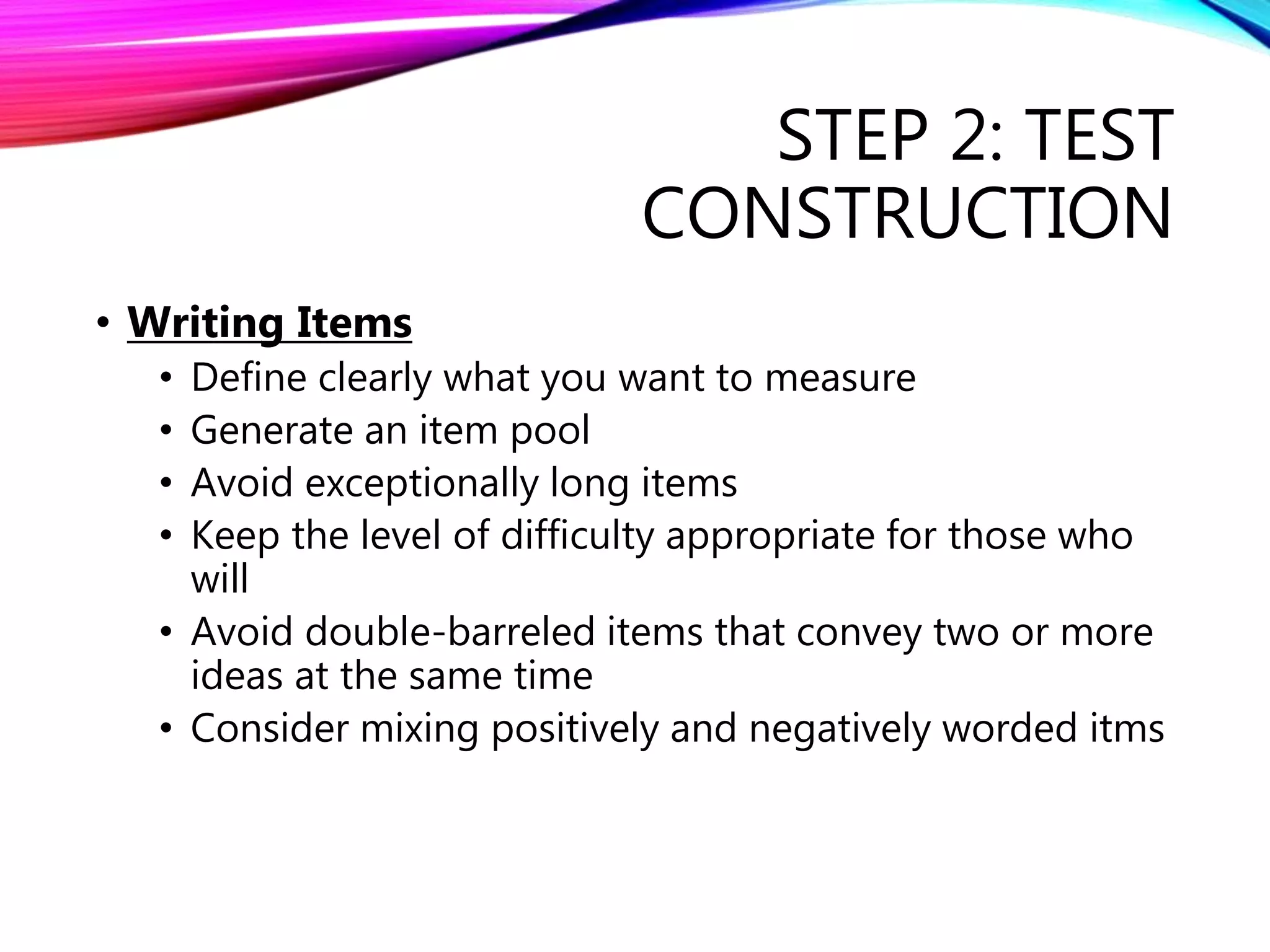 STEP 2: TEST CONSTRUCTION

• Writing Items
• Define clearly what you want to measure
• Generate an item pool
• Avoid exceptionally long items
• Keep the level of difficulty appropriate for those who will
• Avoid double-barreled items that convey two or more ideas at the same time
• Consider mixing positively and negatively worded itms